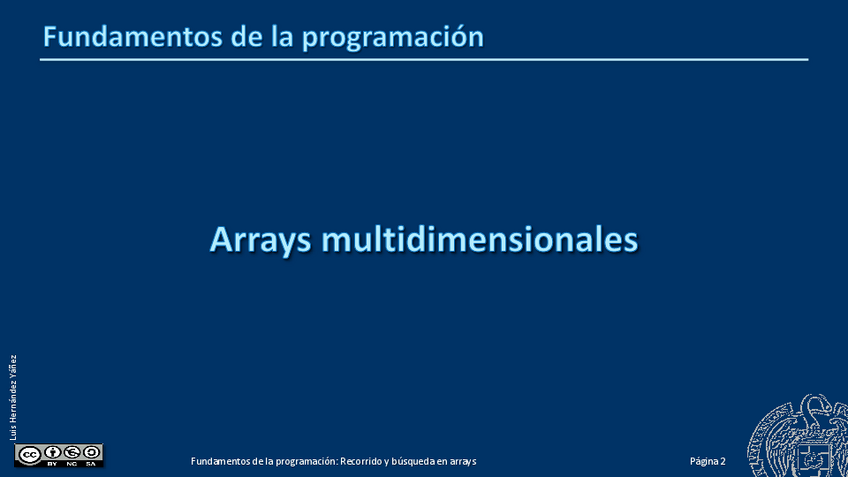 Fundamentos de la programación

Arrays multidimensionales

Luis Hernández Yáñez

BY NC SA

Fundamentos de la programación: Recorrido y búsqueda en arrays

Página 2